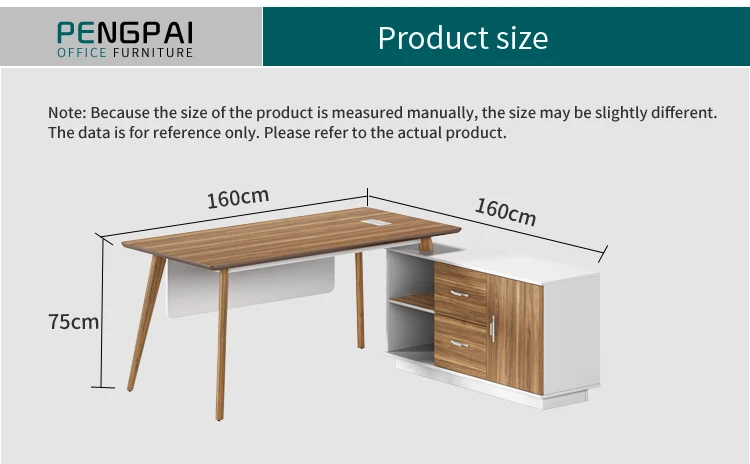 PENGPAI
OFFICE FURNITURE

Product size

Note: Because the size of the product is measured manually, the size may be slightly different. The data is for reference only. Please refer to the actual product.

160cm

160cm

75cm